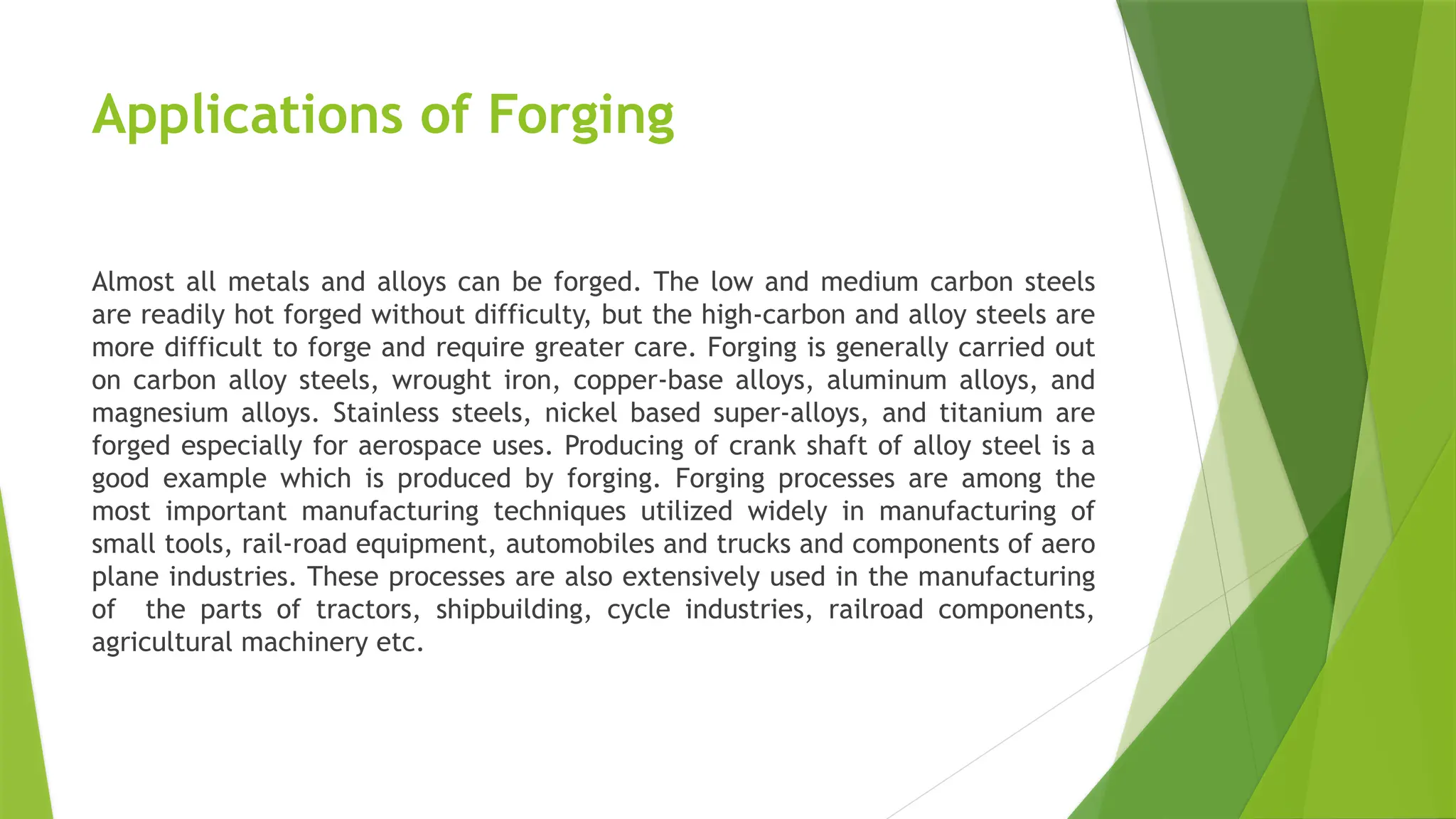 Applications of Forging

Almost all metals and alloys can be forged. The low and medium carbon steels are readily hot forged without difficulty, but the high-carbon and alloy steels are more difficult to forge and require greater care. Forging is generally carried out on carbon alloy steels, wrought iron, copper-base alloys, aluminum alloys, and magnesium alloys. Stainless steels, nickel based super-alloys, and titanium are forged especially for aerospace uses. Producing of crank shaft of alloy steel is a good example which is produced by forging. Forging processes are among the most important manufacturing techniques utilized widely in manufacturing of small tools, rail-road equipment, automobiles and trucks and components of aero plane industries. These processes are also extensively used in the manufacturing of the parts of tractors, shipbuilding, cycle industries, railroad components, agricultural machinery etc.